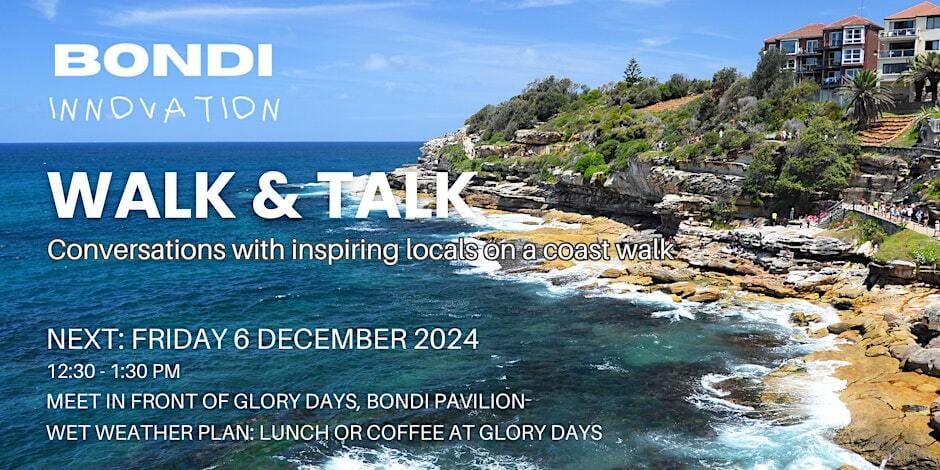 BONDI
INNOVATION

WALK & TALK
Conversations with inspiring locals on a coast walk

NEXT: FRIDAY 6 DECEMBER 2024
12:30 - 1:30 PM
MEET IN FRONT OF GLORY DAYS, BONDI PAVILION
WET WEATHER PLAN: LUNCH OR COFFEE AT GLORY DAYS